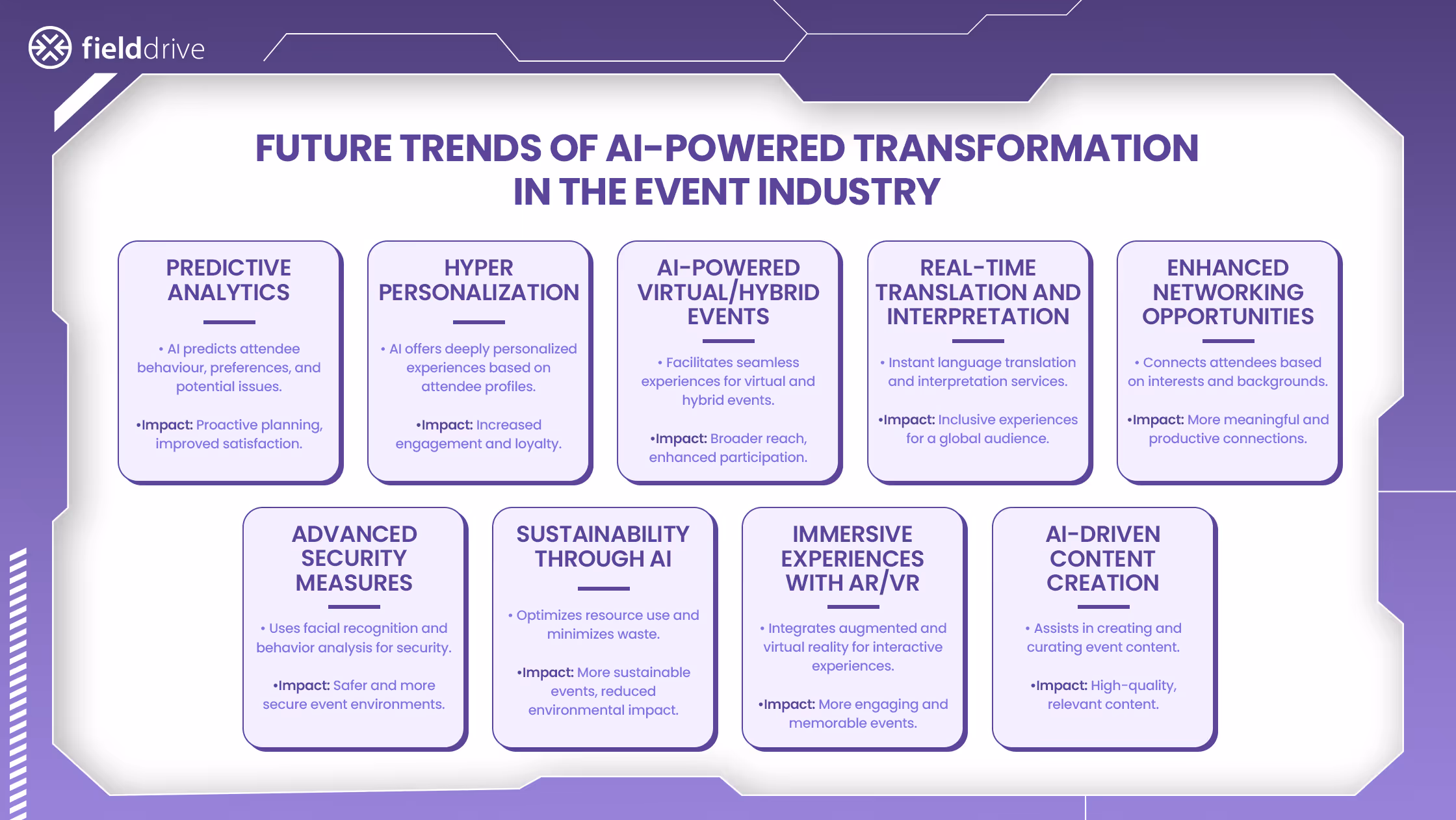 fielddrive

FUTURE TRENDS OF AI-POWERED TRANSFORMATION IN THE EVENT INDUSTRY

PREDICTIVE ANALYTICS

• AI predicts attendee behaviour, preferences, and potential issues.

•Impact: Proactive planning, improved satisfaction.

HYPER PERSONALIZATION

• AI offers deeply personalized experiences based on attendee profiles.

•Impact: Increased engagement and loyalty.

AI-POWERED VIRTUAL/HYBRID EVENTS

• Facilitates seamless experiences for virtual and hybrid events.

•Impact: Broader reach, enhanced participation.

REAL-TIME TRANSLATION AND INTERPRETATION

• Instant language translation and interpretation services.

•Impact: Inclusive experiences for a global audience.

ENHANCED NETWORKING OPPORTUNITIES

• Connects attendees based on interests and backgrounds.

•Impact: More meaningful and productive connections.

ADVANCED SECURITY MEASURES

• Uses facial recognition and behavior analysis for security.

•Impact: Safer and more secure event environments.

SUSTAINABILITY THROUGH AI

• Optimizes resource use and minimizes waste.

•Impact: More sustainable events, reduced environmental impact.

IMMERSIVE EXPERIENCES WITH AR/VR

• Integrates augmented and virtual reality for interactive experiences.

•Impact: More engaging and memorable events.

AI-DRIVEN CONTENT CREATION

• Assists in creating and curating event content.

•Impact: High-quality, relevant content.